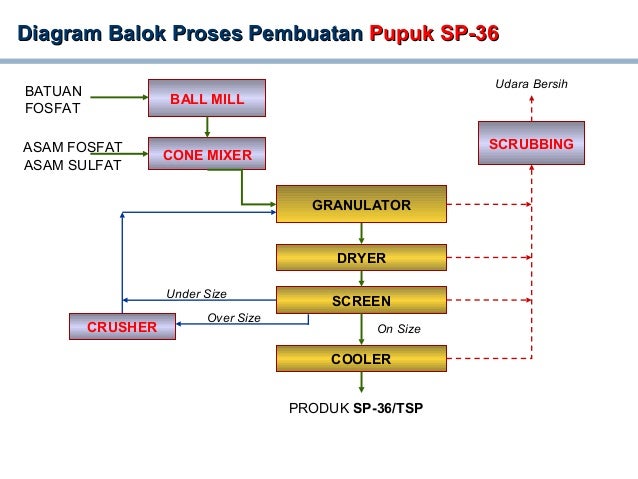 Diagram Balok Proses Pembuatan Pupuk SP-36

BATUAN FOSFAT

BALL MILL

Udara Bersih

ASAM FOSFAT
ASAM SULFAT

CONE MIXER

SCRUBBING

GRANULATOR

DRYER

Under Size

SCREEN

CRUSHER

Over Size

On Size

COOLER

PRODUK SP-36/TSP